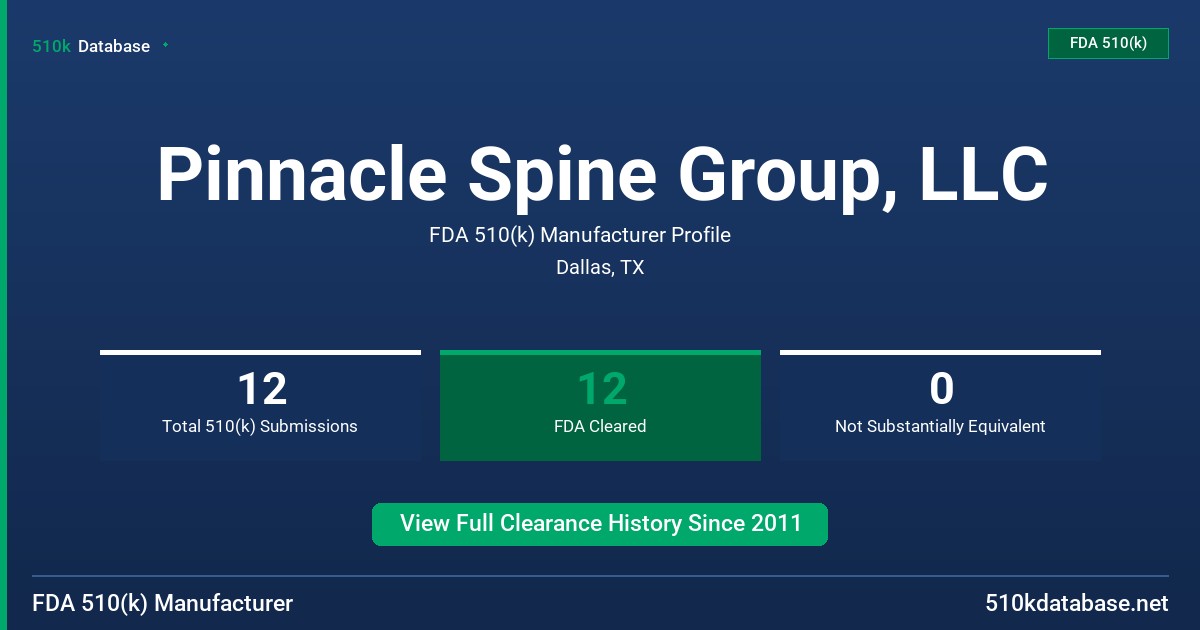 510k Database

FDA 510(k)

Pinnacle Spine Group, LLC

FDA 510(k) Manufacturer Profile

Dallas, TX

12
Total 510(k) Submissions

12
FDA Cleared

0
Not Substantially Equivalent

View Full Clearance History Since 2011

FDA 510(k) Manufacturer

510kdatabase.net